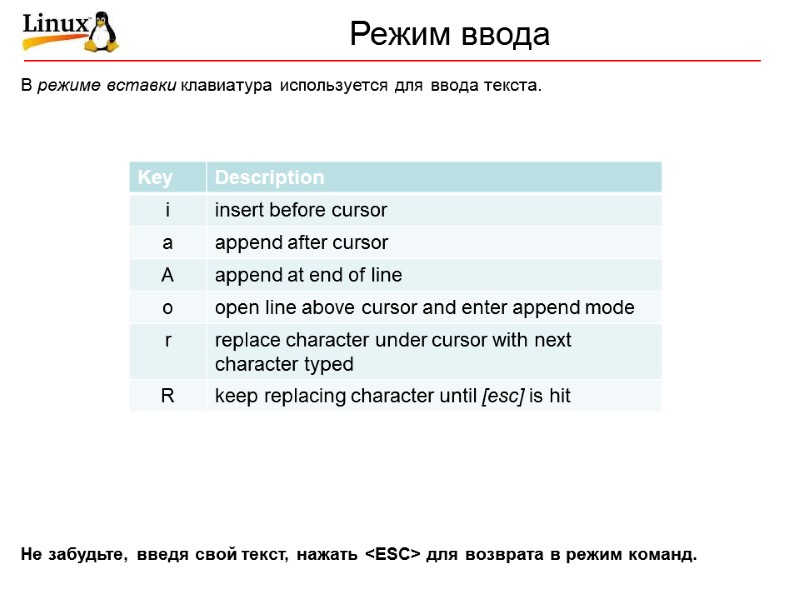 Linux

Режим ввода

В режиме вставки клавиатура используется для ввода текста.

| Key | Description |
|---|---|
| i | insert before cursor |
| a | append after cursor |
| A | append at end of line |
| o | open line above cursor and enter append mode |
| r | replace character under cursor with next character typed |
| R | keep replacing character until [esc] is hit |

Не забудьте, введя свой текст, нажать <ESC> для возврата в режим команд.